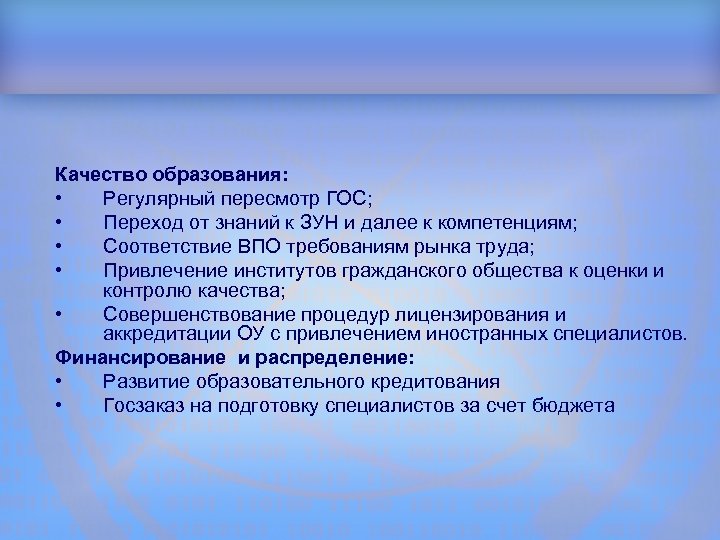 Качество образования:
• Регулярный пересмотр ГОС;
• Переход от знаний к ЗУН и далее к компетенциям;
• Соответствие ВПО требованиям рынка труда;
• Привлечение институтов гражданского общества к оценки и контролю качества;
• Совершенствование процедур лицензирования и аккредитации ОУ с привлечением иностранных специалистов.
Финансирование и распределение:
• Развитие образовательного кредитования
• Госзаказ на подготовку специалистов за счет бюджета